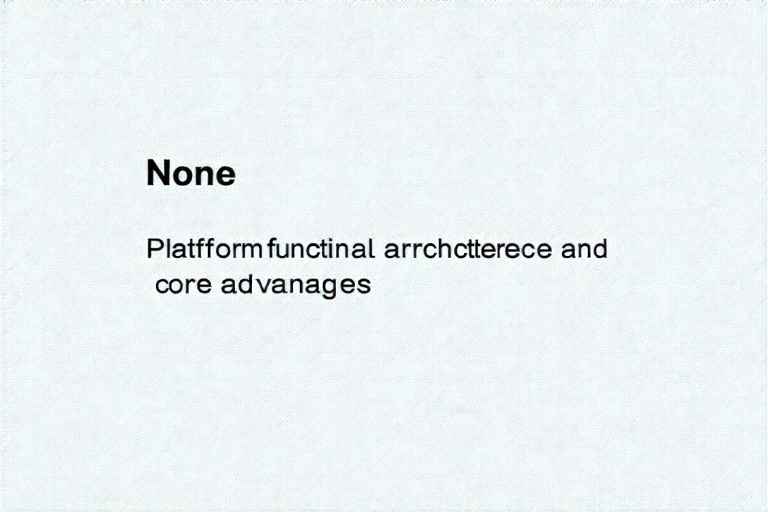 None

Platfform functinal arrchctterece and core advanages